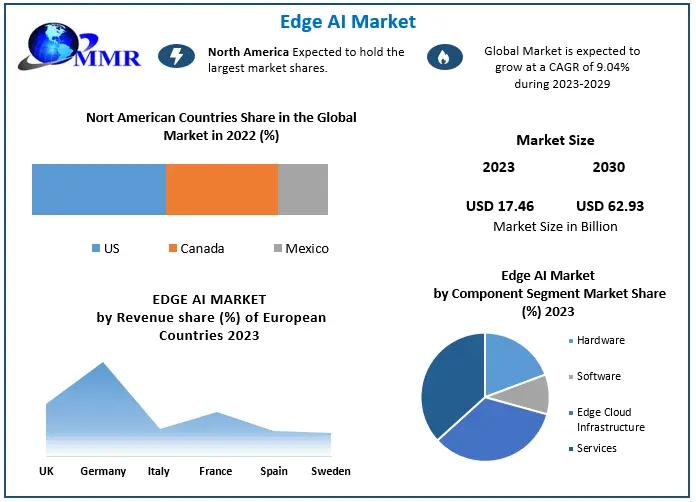 Edge AI Market

MMR

North America Expected to hold the largest market shares.

Global Market is expected to grow at a CAGR of 9.04% during 2023-2029

Nort American Countries Share in the Global Market in 2022 (%)

US Canada Mexico

Market Size

2023 2030

USD 17.46 USD 62.93

Market Size in Billion

EDGE AI MARKET by Revenue share (%) of European Countries 2023

UK Germany Italy France Spain Sweden

Edge AI Market by Component Segment Market Share (%) 2023

Hardware

Software

Edge Cloud Infrastructure

Services